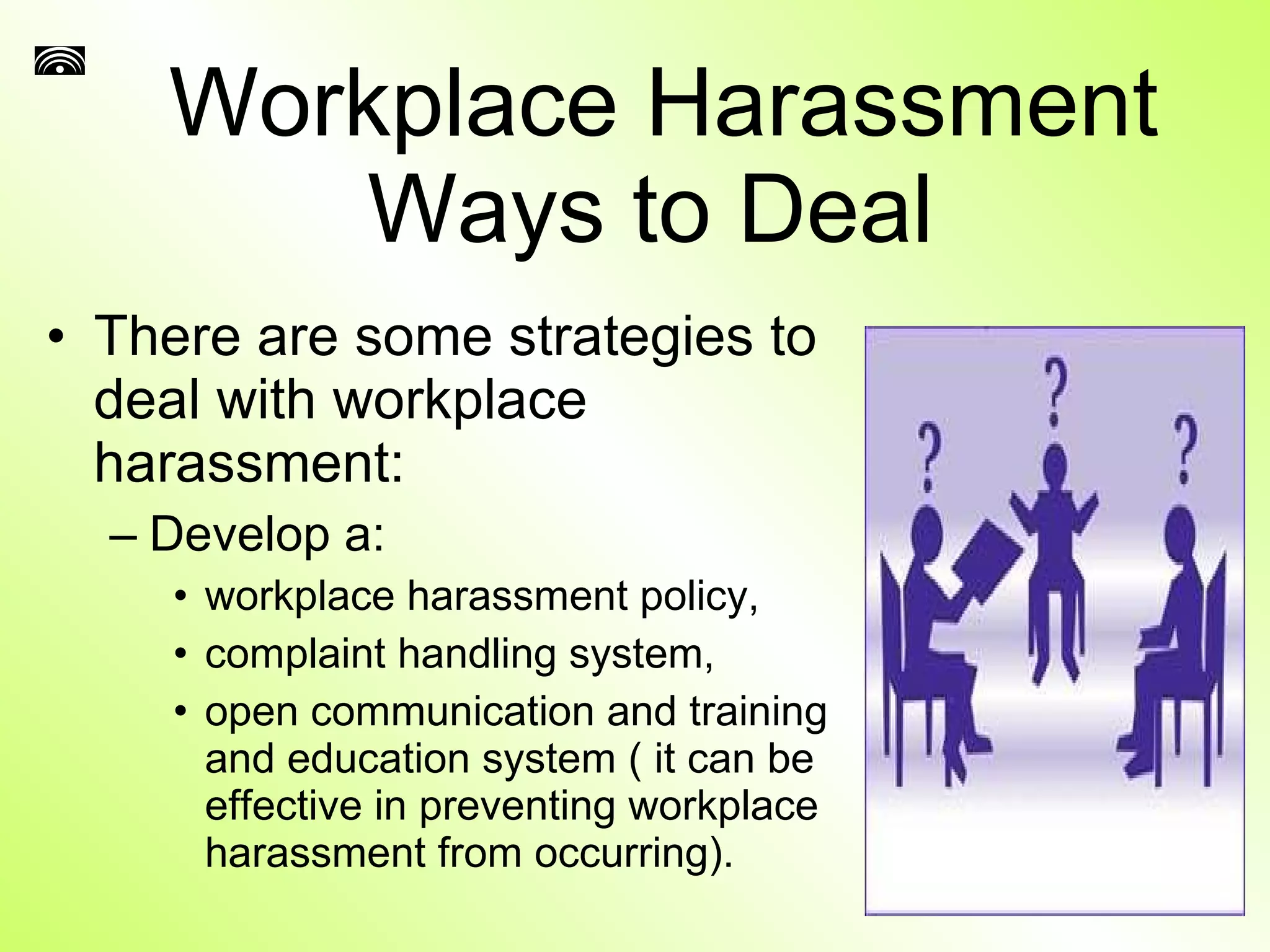 Workplace Harassment
Ways to Deal

• There are some strategies to deal with workplace harassment:
– Develop a:
• workplace harassment policy,
• complaint handling system,
• open communication and training and education system ( it can be effective in preventing workplace harassment from occurring).

? ? ?